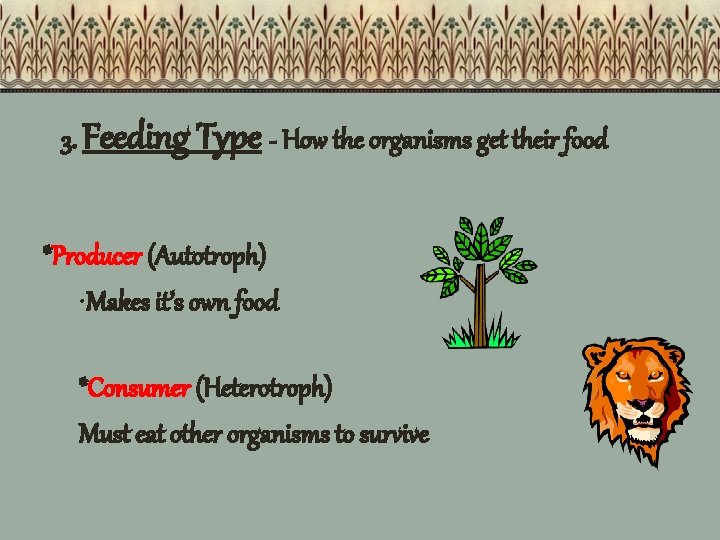 3. Feeding Type - How the organisms get their food

*Producer (Autotroph)

·Makes it's own food

*Consumer (Heterotroph)

Must eat other organisms to survive